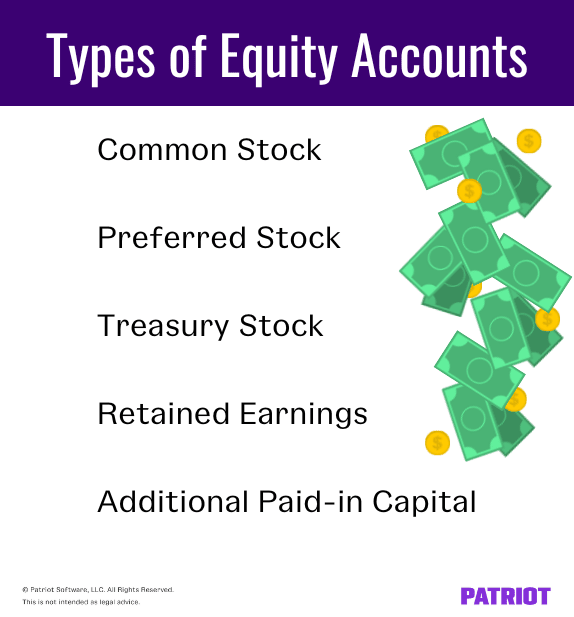 Types of Equity Accounts

Common Stock

Preferred Stock

Treasury Stock

Retained Earnings

Additional Paid-in Capital

© Patriot Software, LLC. All Rights Reserved.
This is not intended as legal advice.

PATRIOT